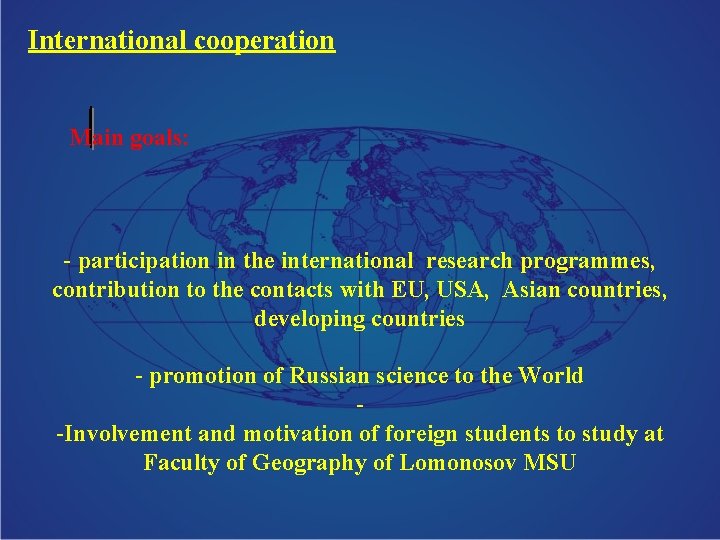 International cooperation

Main goals:

- participation in the international research programmes, contribution to the contacts with EU, USA, Asian countries, developing countries

- promotion of Russian science to the World

-

-Involvement and motivation of foreign students to study at Faculty of Geography of Lomonosov MSU